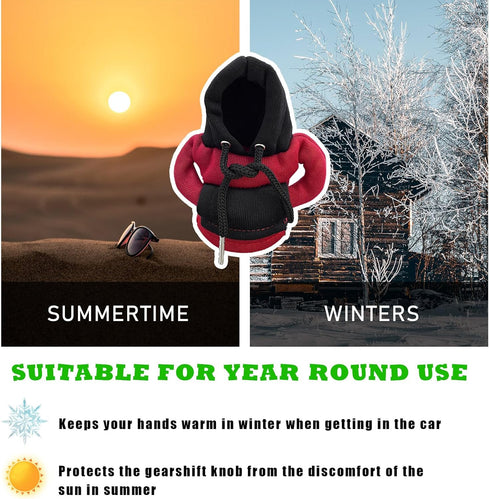 SUMMERTIME

WINTERS

SUITABLE FOR YEAR ROUND USE

Keeps your hands warm in winter when getting in the car

Protects the gearshift knob from the discomfort of the sun in summer